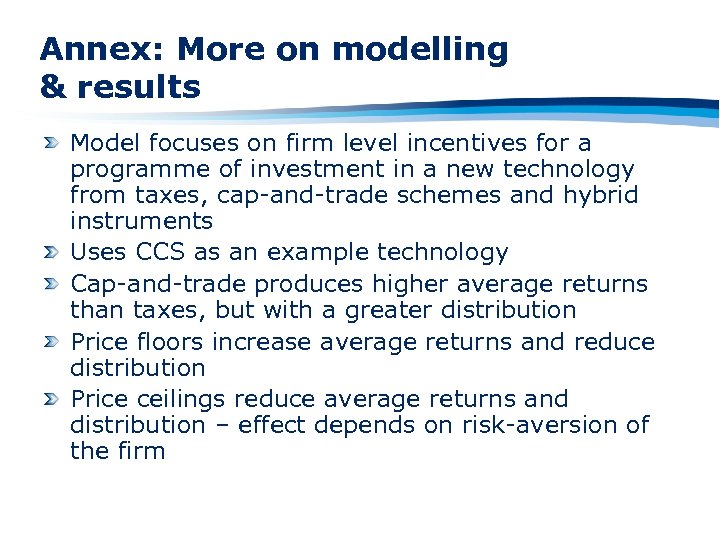 Annex: More on modelling & results

Model focuses on firm level incentives for a programme of investment in a new technology from taxes, cap-and-trade schemes and hybrid instruments

Uses CCS as an example technology

Cap-and-trade produces higher average returns than taxes, but with a greater distribution

Price floors increase average returns and reduce distribution

Price ceilings reduce average returns and distribution – effect depends on risk-aversion of the firm